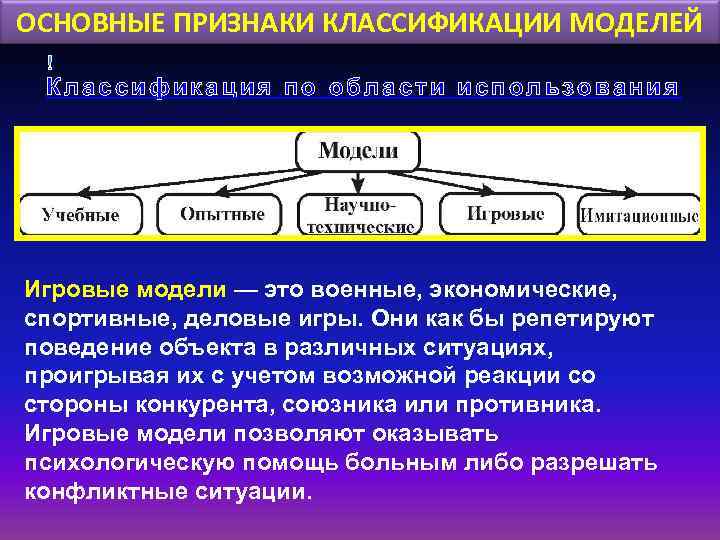 ОСНОВНЫЕ ПРИЗНАКИ КЛАССИФИКАЦИИ МОДЕЛЕЙ

!
Классификация по области использования

Модели

Учебные
Опытные
Научно-технические
Игровые
Имитационные

Игровые модели — это военные, экономические, спортивные, деловые игры. Они как бы репетируют поведение объекта в различных ситуациях, проигрывая их с учетом возможной реакции со стороны конкурента, союзника или противника. Игровые модели позволяют оказывать психологическую помощь больным либо разрешать конфликтные ситуации.